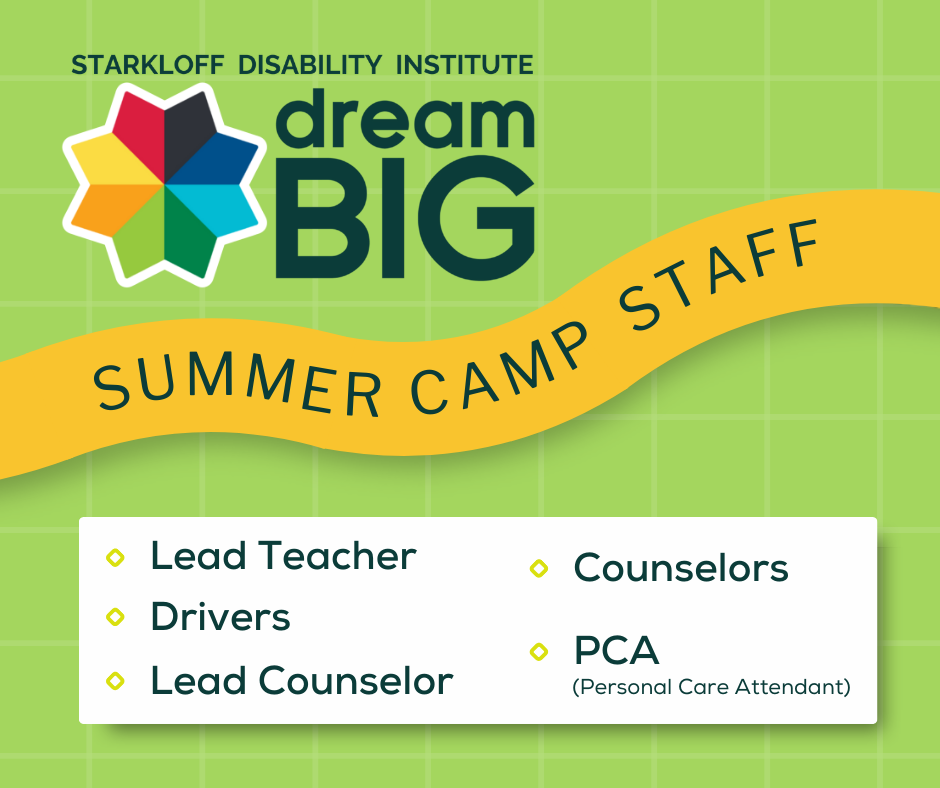 STARKLOFF DISABILITY INSTITUTE

dream BIG

SUMMER CAMP STAFF

Lead Teacher

Drivers

Lead Counselor

Counselors

PCA
(Personal Care Attendant)